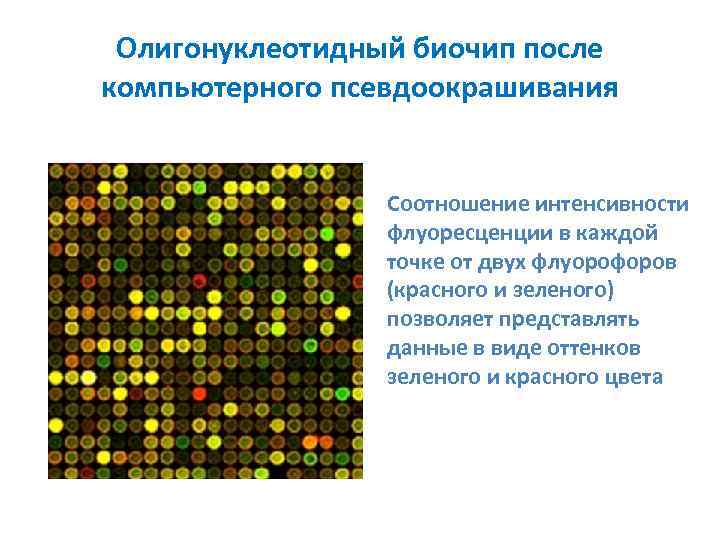 Олигонуклеотидный биочип после компьютерного псевдоокрашивания

Соотношение интенсивности флуоресценции в каждой точке от двух флуорофоров (красного и зеленого) позволяет представлять данные в виде оттенков зеленого и красного цвета